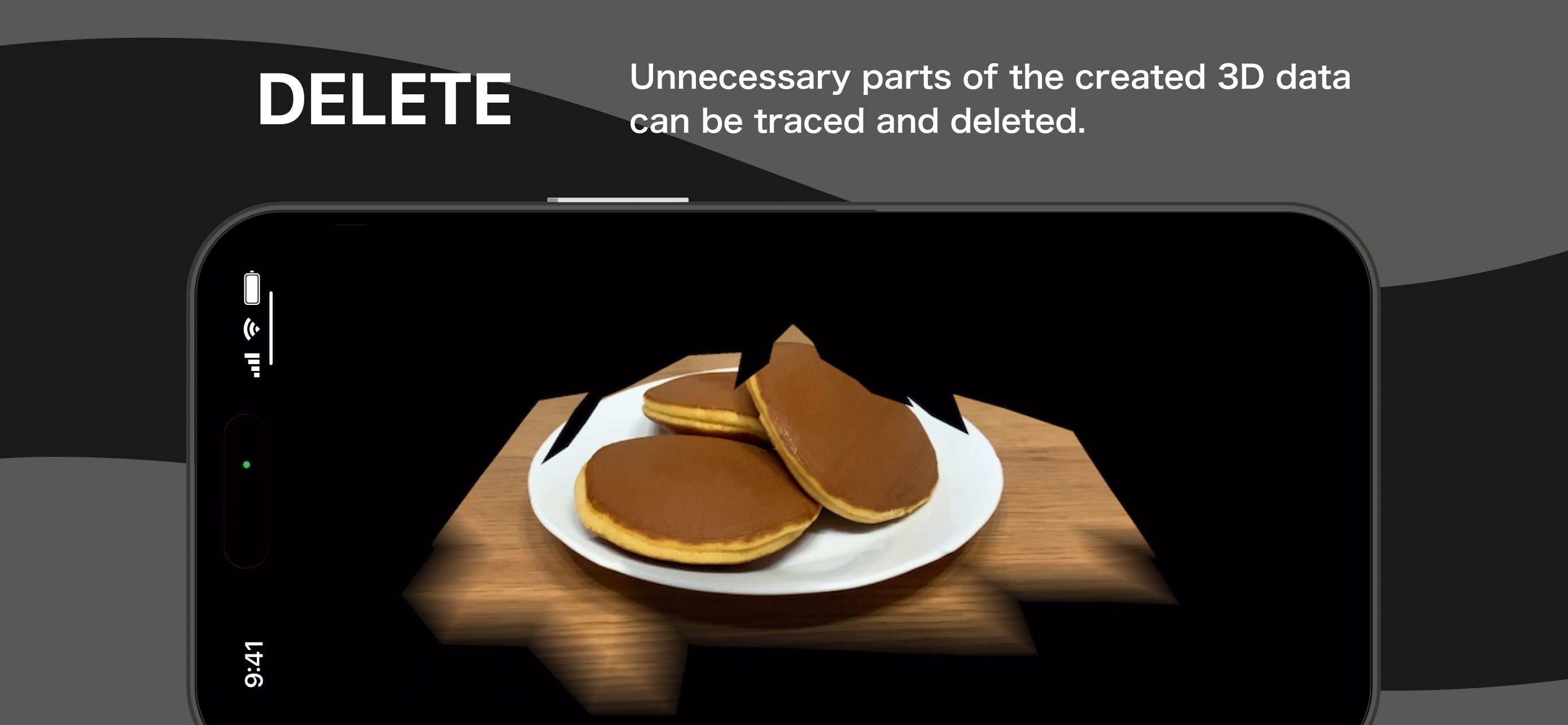 DELETE

Unnecessary parts of the created 3D data can be traced and deleted.

9:41